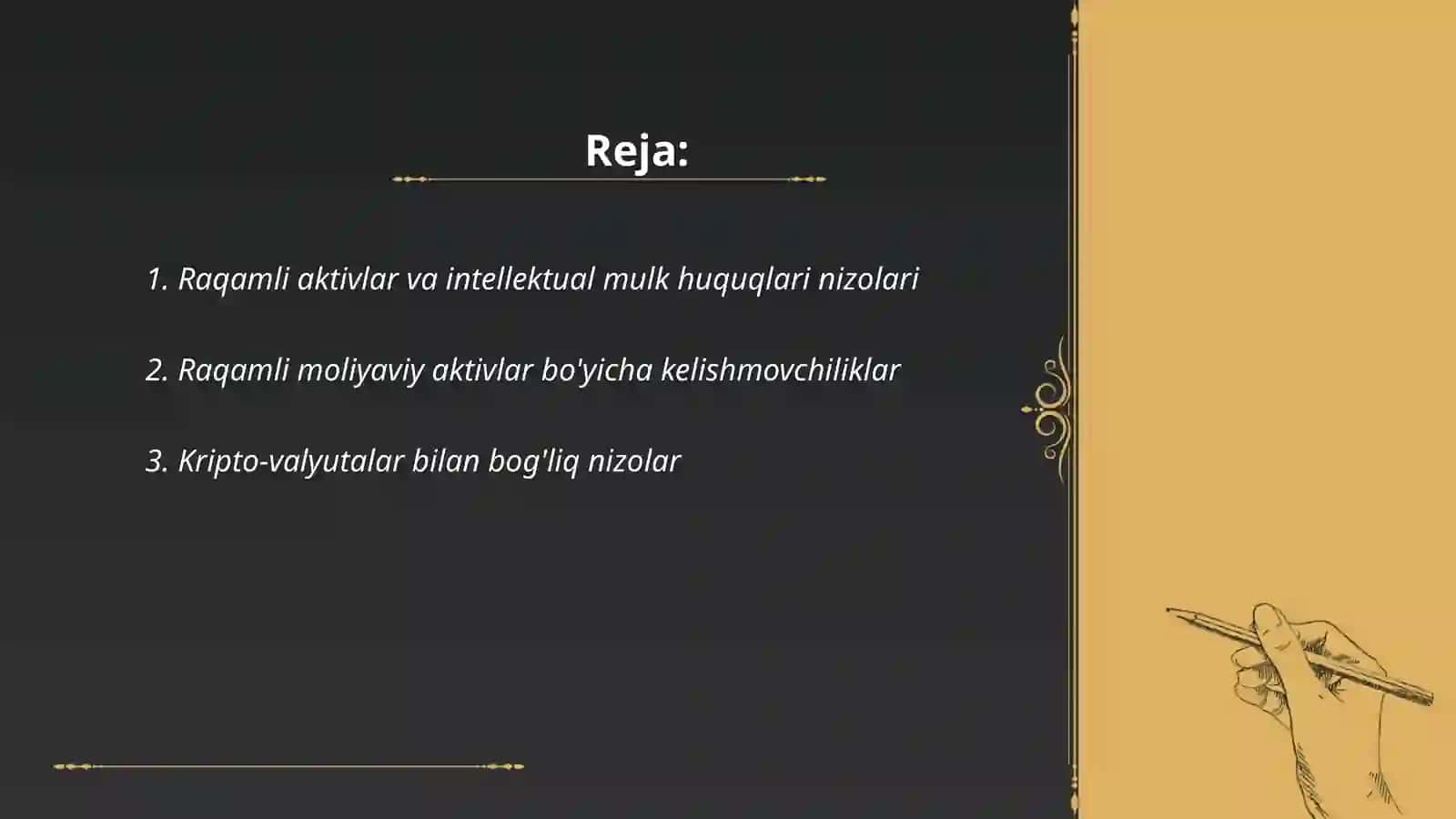 Reja:

1. Raqamli aktivlar va intellektual mulk huquqlari nizolari

2. Raqamli moliyaviy aktivlar bo'yicha kelishmovchiliklar

3. Kripto-valyutalar bilan bog'liq nizolar